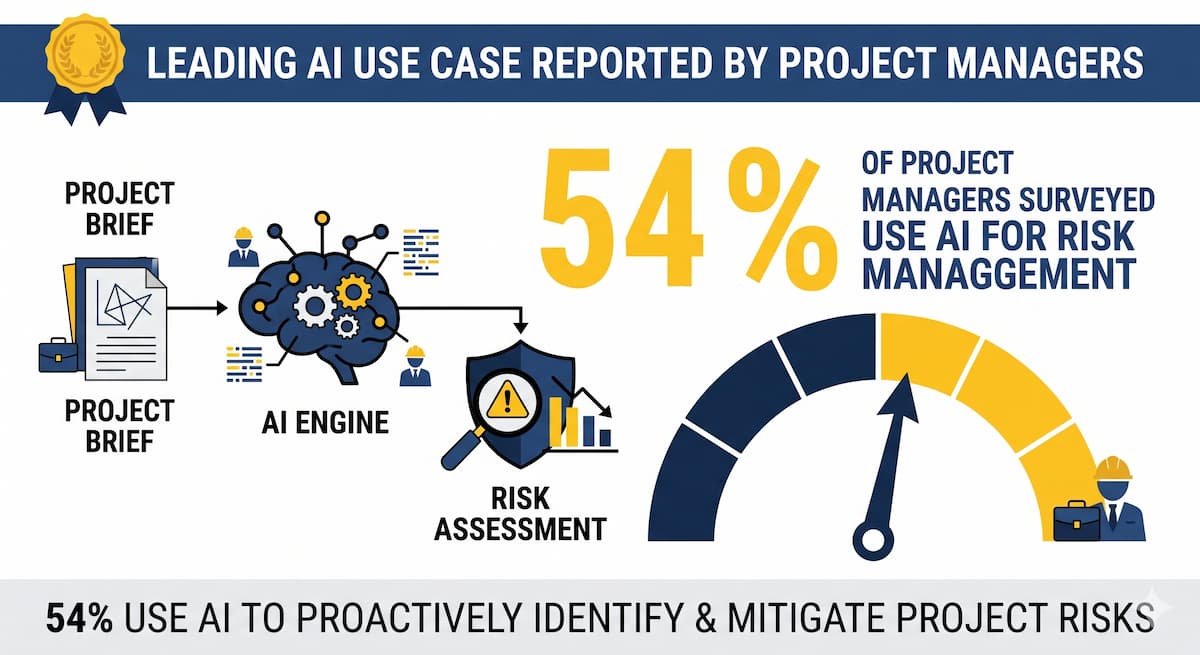 LEADING AI USE CASE REPORTED BY PROJECT MANAGERS

PROJECT BRIEF

PROJECT BRIEF

AI ENGINE

RISK ASSESSMENT

54%

OF PROJECT MANAGERS SURVEYED USE AI FOR RISK MANAGGEMENT

54% USE AI TO PROACTIVELY IDENTIFY & MITIGATE PROJECT RISKS